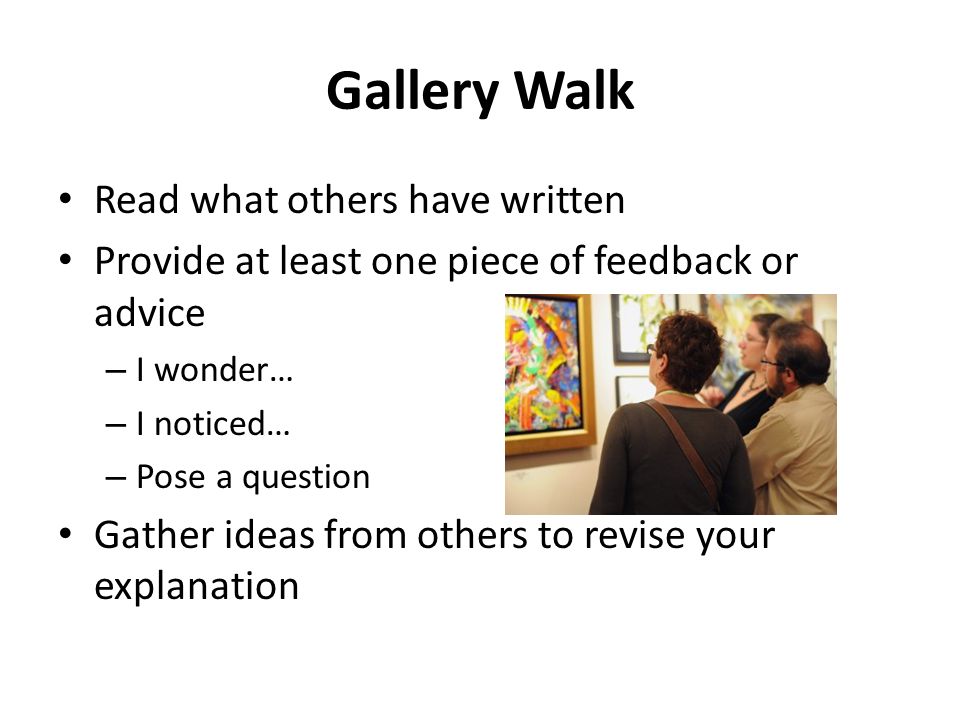 Gallery Walk

• Read what others have written
• Provide at least one piece of feedback or advice
  – I wonder…
  – I noticed…
  – Pose a question
• Gather ideas from others to revise your explanation